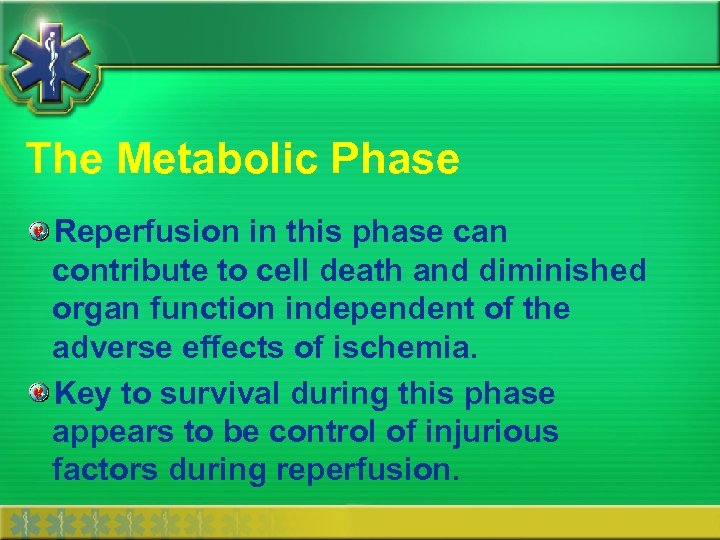 The Metabolic Phase

Reperfusion in this phase can contribute to cell death and diminished organ function independent of the adverse effects of ischemia.

Key to survival during this phase appears to be control of injurious factors during reperfusion.